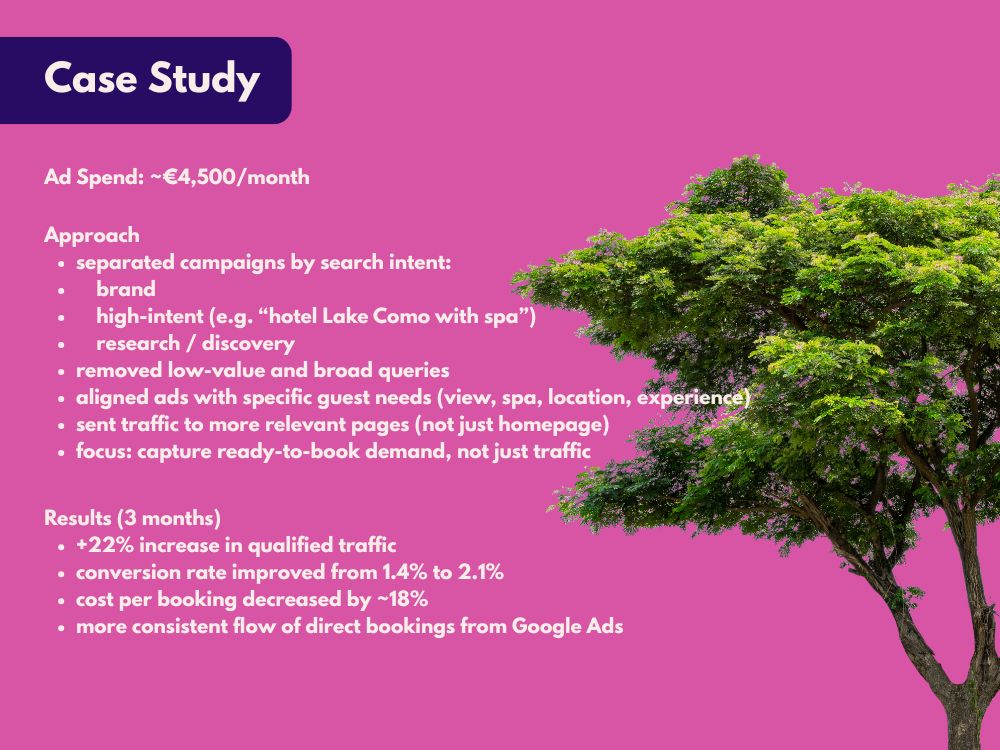 Case Study

Ad Spend: ~€4,500/month

Approach
• separated campaigns by search intent:
• brand
• high-intent (e.g. "hotel Lake Como with spa")
• research / discovery
• removed low-value and broad queries
• aligned ads with specific guest needs (view, spa, location, experience)
• sent traffic to more relevant pages (not just homepage)
• focus: capture ready-to-book demand, not just traffic

Results (3 months)
• +22% increase in qualified traffic
• conversion rate improved from 1.4% to 2.1%
• cost per booking decreased by ~18%
• more consistent flow of direct bookings from Google Ads